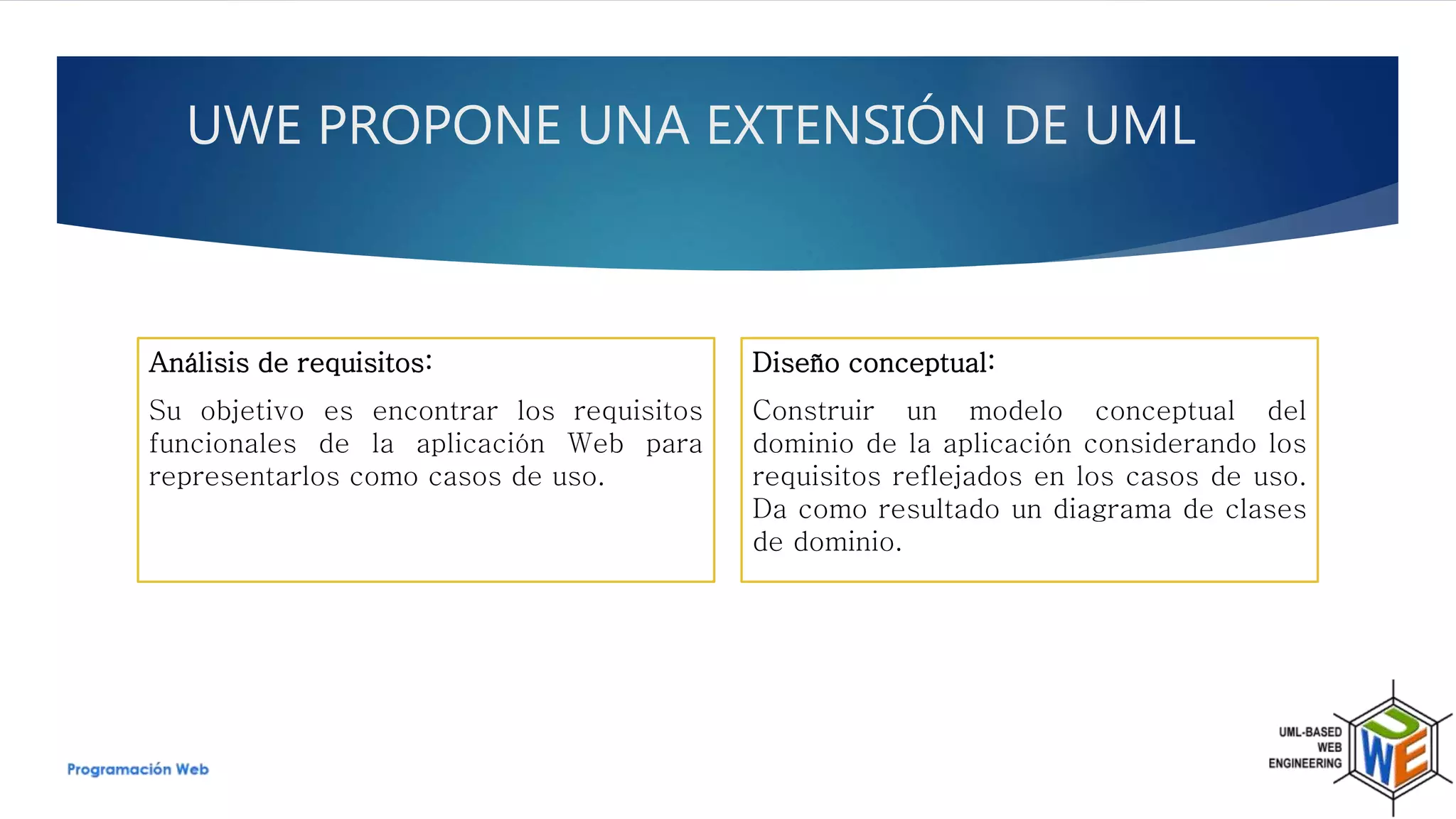 UWE PROPONE UNA EXTENSIÓN DE UML

Análisis de requisitos:

Su objetivo es encontrar los requisitos funcionales de la aplicación Web para representarlos como casos de uso.

Diseño conceptual:

Construir un modelo conceptual del dominio de la aplicación considerando los requisitos reflejados en los casos de uso. Da como resultado un diagrama de clases de dominio.

Programación Web

UML-BASED WEB ENGINEERING

UWE